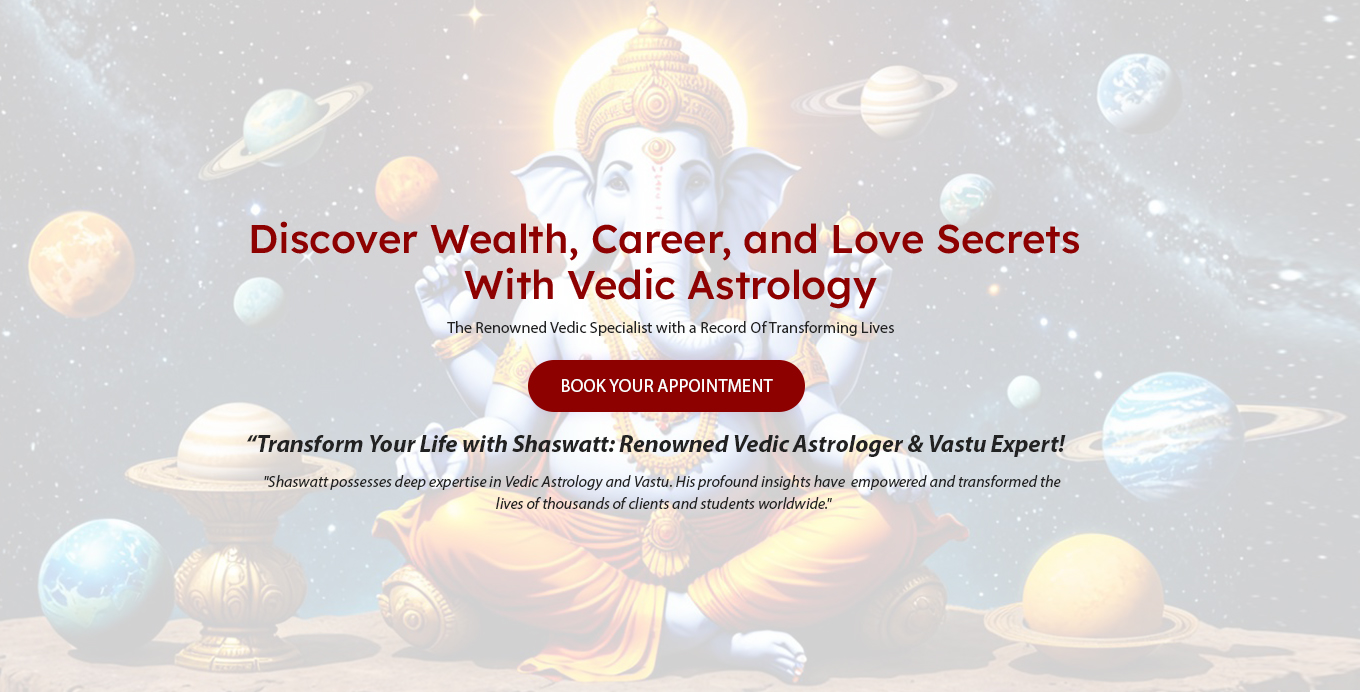 Discover Wealth, Career, and Love Secrets With Vedic Astrology

The Renowned Vedic Specialist with a Record Of Transforming Lives

BOOK YOUR APPOINTMENT

“Transform Your Life with Shaswatt: Renowned Vedic Astrologer & Vastu Expert!

"Shaswatt possesses deep expertise in Vedic Astrology and Vastu. His profound insights have empowered and transformed the lives of thousands of clients and students worldwide."